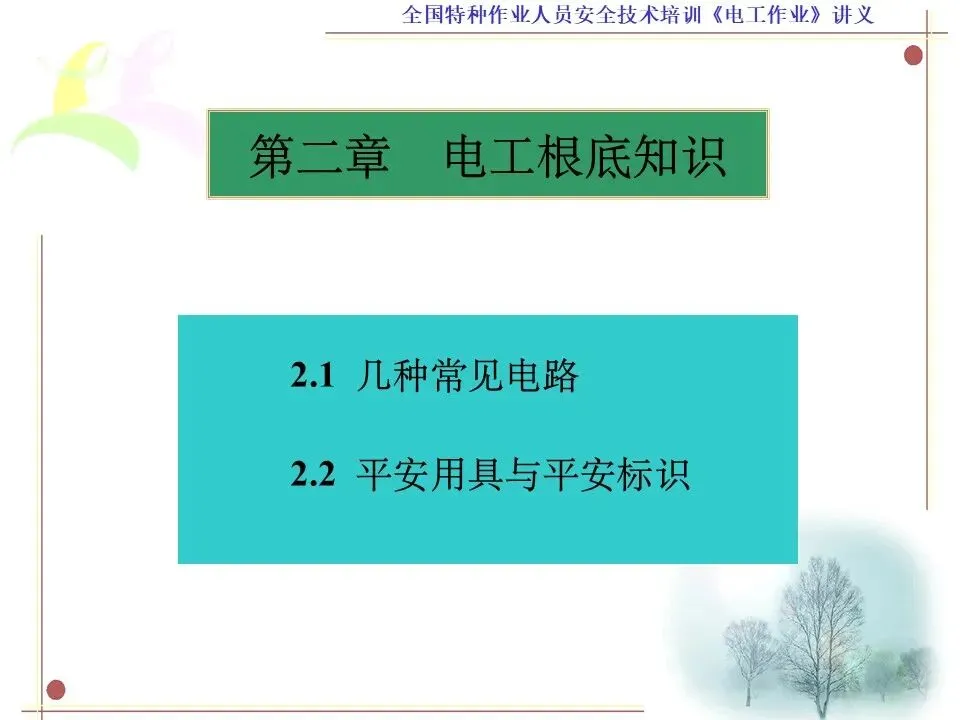 全国特种作业人员安全技术培训《电工作业》讲义

第二章　电工根底知识

2.1 几种常见电路

2.2 平安用具与平安标识